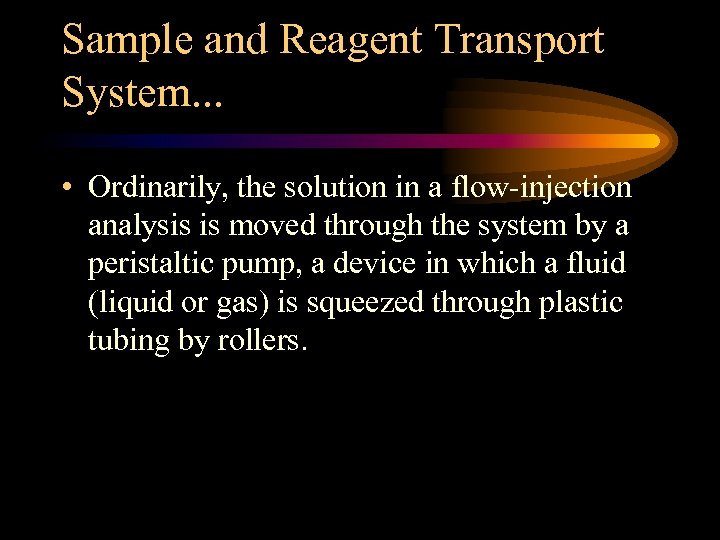 Sample and Reagent Transport System...

• Ordinarily, the solution in a flow-injection analysis is moved through the system by a peristaltic pump, a device in which a fluid (liquid or gas) is squeezed through plastic tubing by rollers.